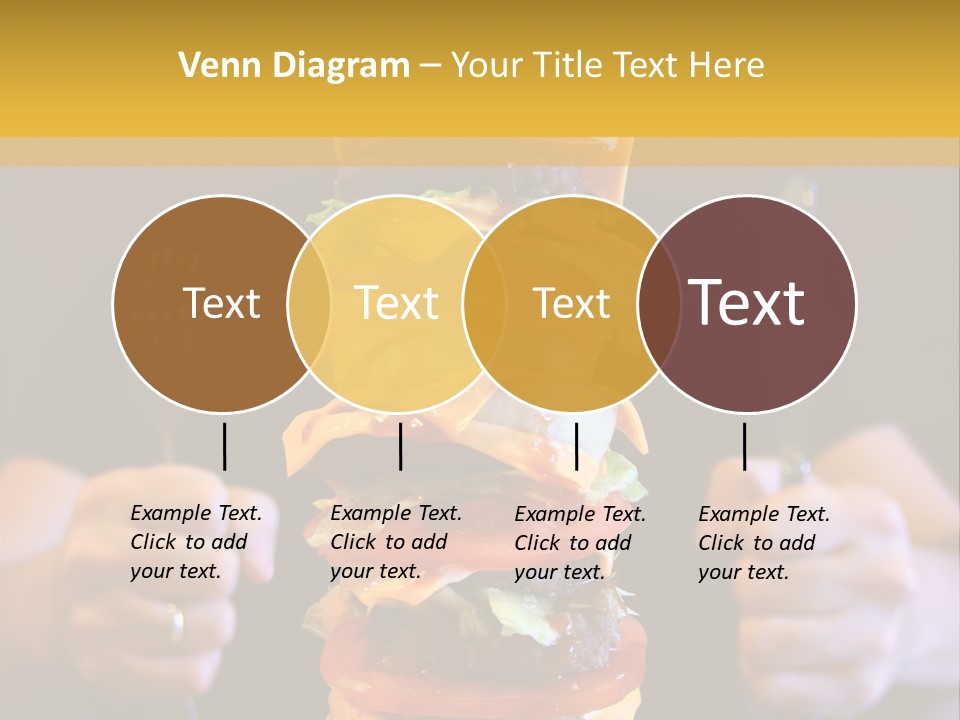 Venn Diagram – Your Title Text Here

Text

Text

Text

Text

Example Text. Click to add your text.

Example Text. Click to add your text.

Example Text. Click to add your text.

Example Text. Click to add your text.